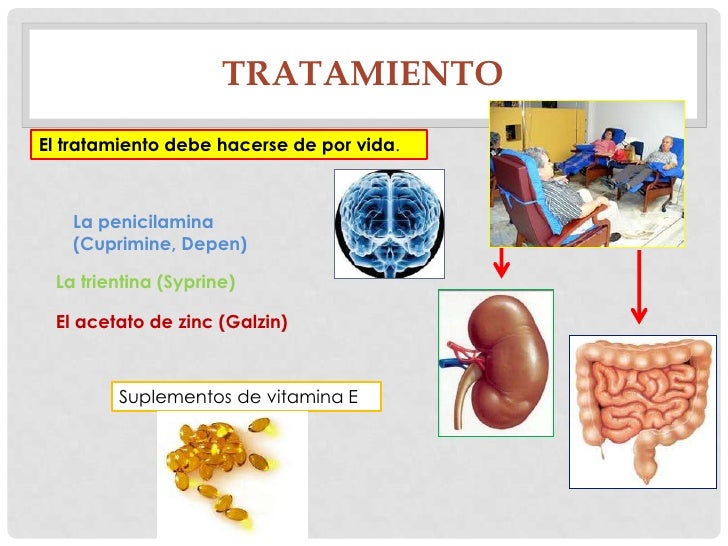 TRATAMIENTO

El tratamiento debe hacerse de por vida.

La penicilamina (Cuprimine, Depen)

La trientina (Syprine)

El acetato de zinc (Galzin)

Suplementos de vitamina E